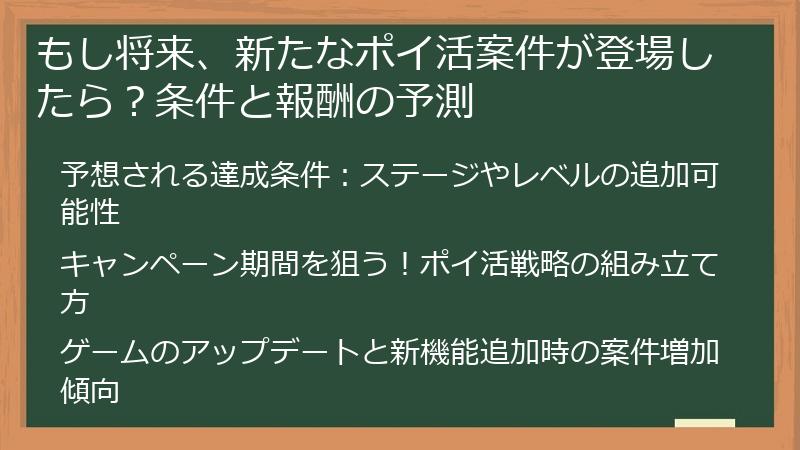 もし将来、新たなポイ活案件が登場したら？条件と報酬の予測

予想される達成条件：ステージやレベルの追加可能性

キャンペーン期間を狙う！ポイ活戦略の組み立て方

ゲームのアップデートと新機能追加時の案件増加傾向